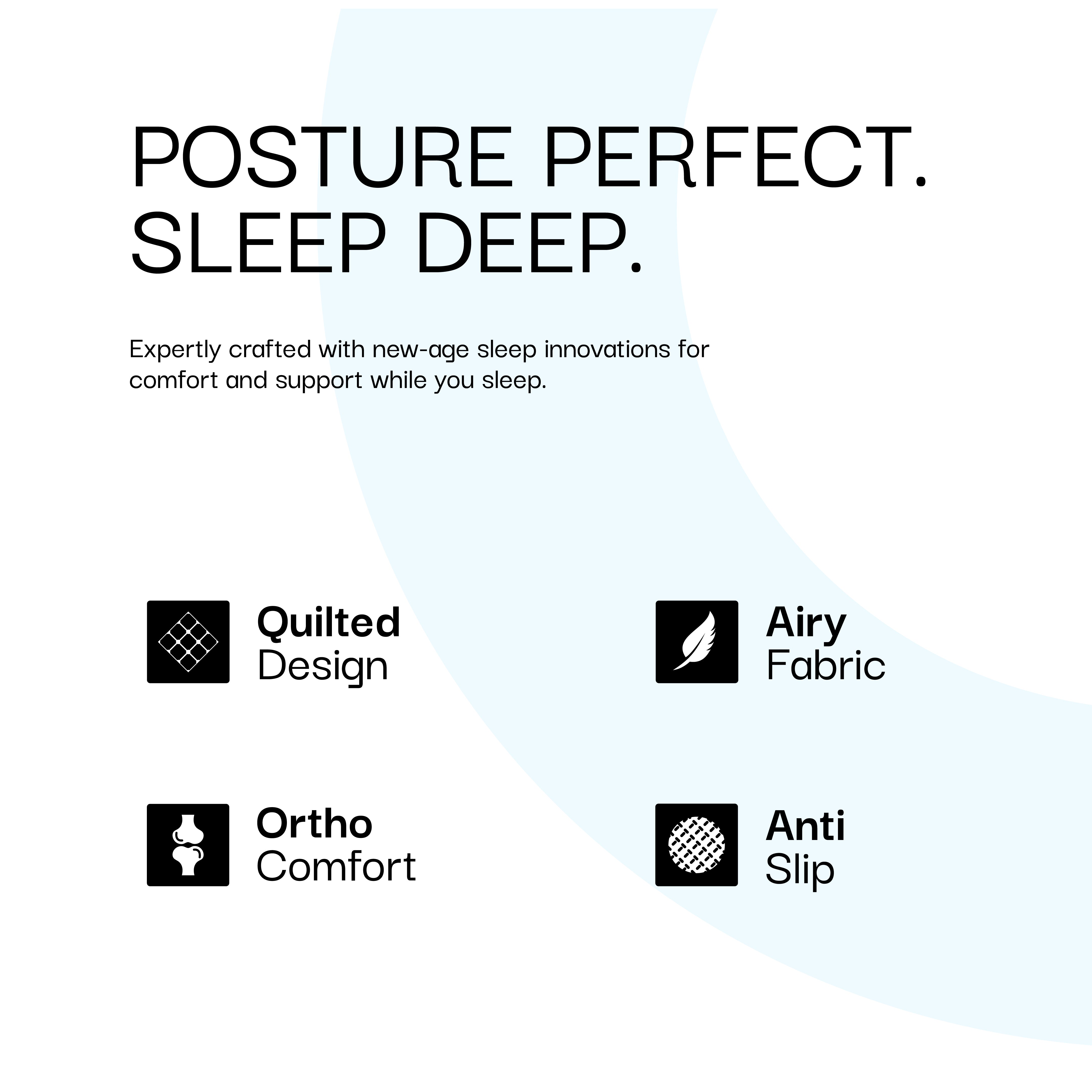 POSTURE PERFECT.
SLEEP DEEP.

Expertly crafted with new-age sleep innovations for comfort and support while you sleep.

Quilted
Design

Airy
Fabric

Ortho
Comfort

Anti
Slip